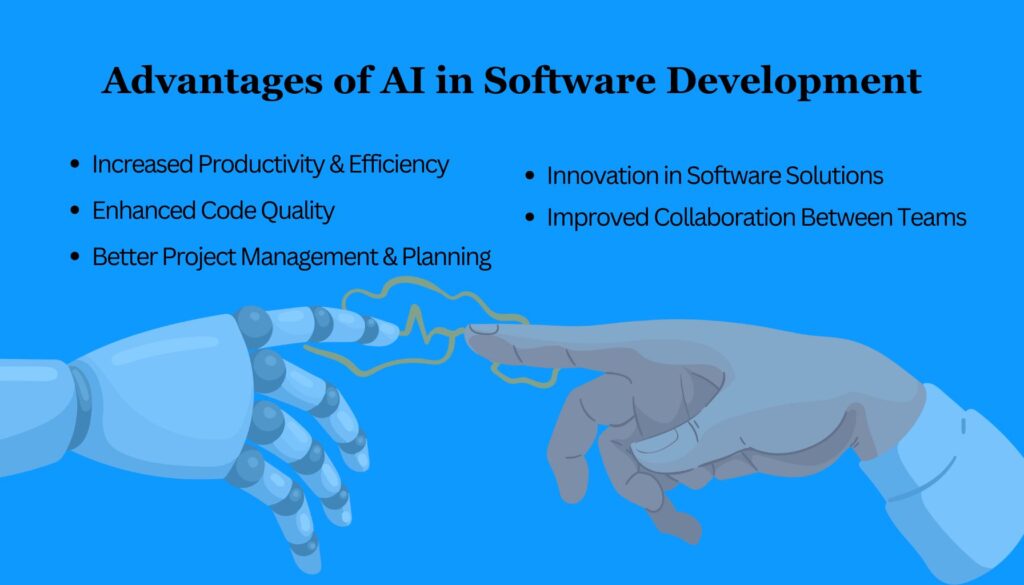 Advantages of AI in Software Development

- Increased Productivity & Efficiency
- Enhanced Code Quality
- Better Project Management & Planning

- Innovation in Software Solutions
- Improved Collaboration Between Teams